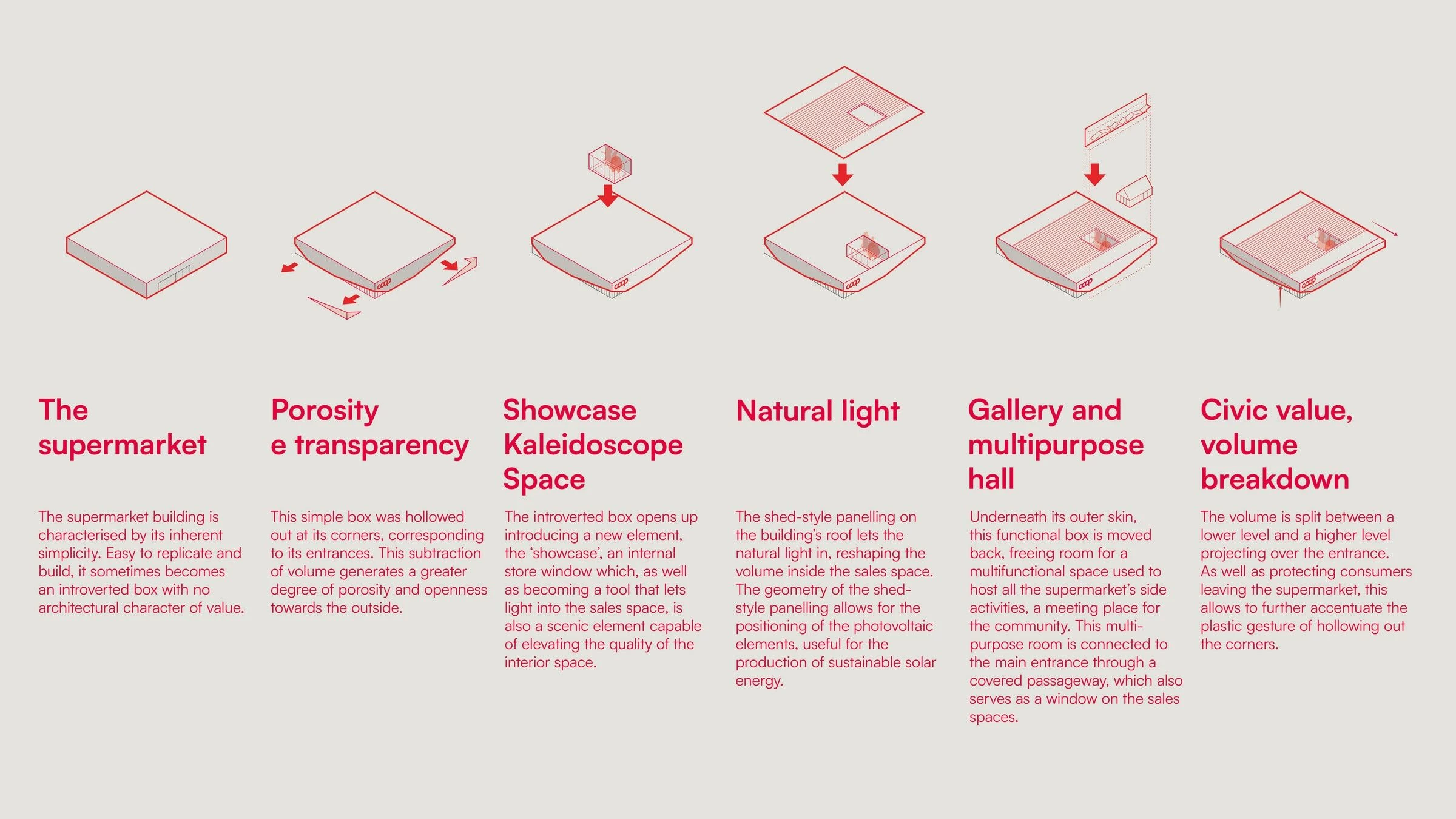 coop

coop

coop

coop

coop

The supermarket

The supermarket building is characterised by its inherent simplicity. Easy to replicate and build, it sometimes becomes an introverted box with no architectural character of value.

Porosity e transparency

This simple box was hollowed out at its corners, corresponding to its entrances. This subtraction of volume generates a greater degree of porosity and openness towards the outside.

Showcase Kaleidoscope Space

The introverted box opens up introducing a new element, the 'showcase', an internal store window which, as well as becoming a tool that lets light into the sales space, is also a scenic element capable of elevating the quality of the interior space.

Natural light

The shed-style panelling on the building's roof lets the natural light in, reshaping the volume inside the sales space. The geometry of the shed-style panelling allows for the positioning of the photovoltaic elements, useful for the production of sustainable solar energy.

Gallery and multipurpose hall

Underneath its outer skin, this functional box is moved back, freeing room for a multifunctional space used to host all the supermarket's side activities, a meeting place for the community. This multi-purpose room is connected to the main entrance through a covered passageway, which also serves as a window on the sales spaces.

Civic value, volume breakdown

The volume is split between a lower level and a higher level projecting over the entrance. As well as protecting consumers leaving the supermarket, this allows to further accentuate the plastic gesture of hollowing out the corners.